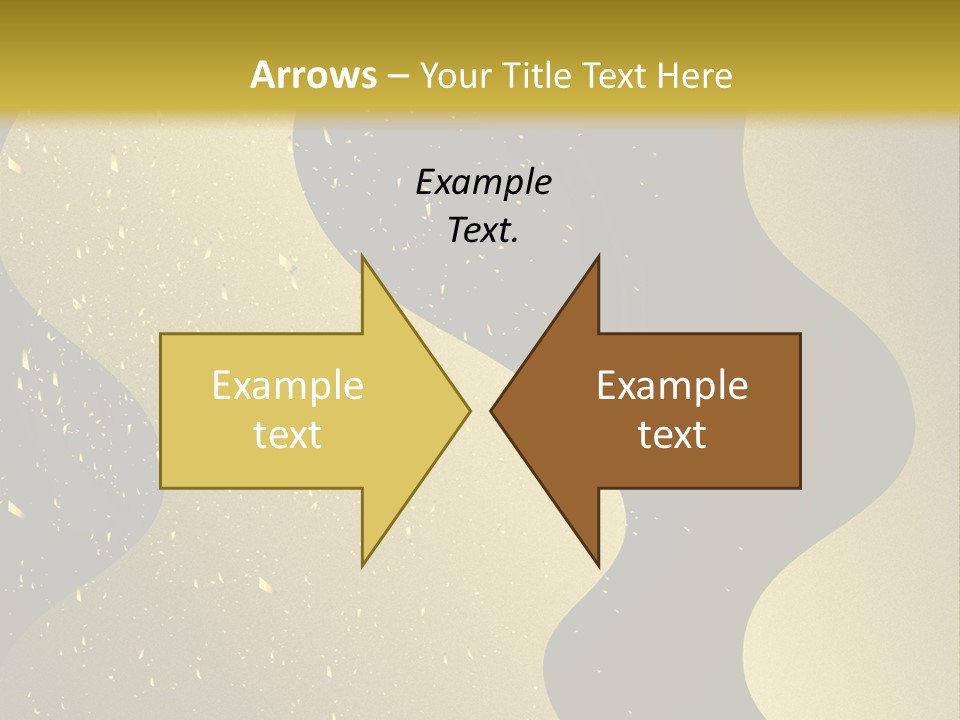 Arrows – Your Title Text Here

Example Text.

Example text

Example text